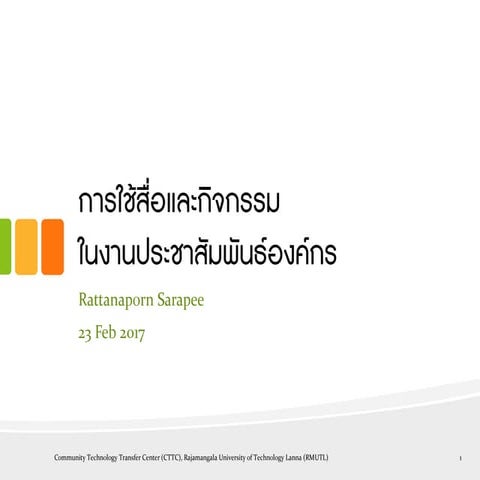 การใช้สื่อและกิจกรรม
ในงานประชาสัมพันธ์องค์กร

Rattanaporn Sarapee

23 Feb 2017

Community Technology Transfer Center (CTTC), Rajamangala University of Technology Lanna (RMUTL)

1